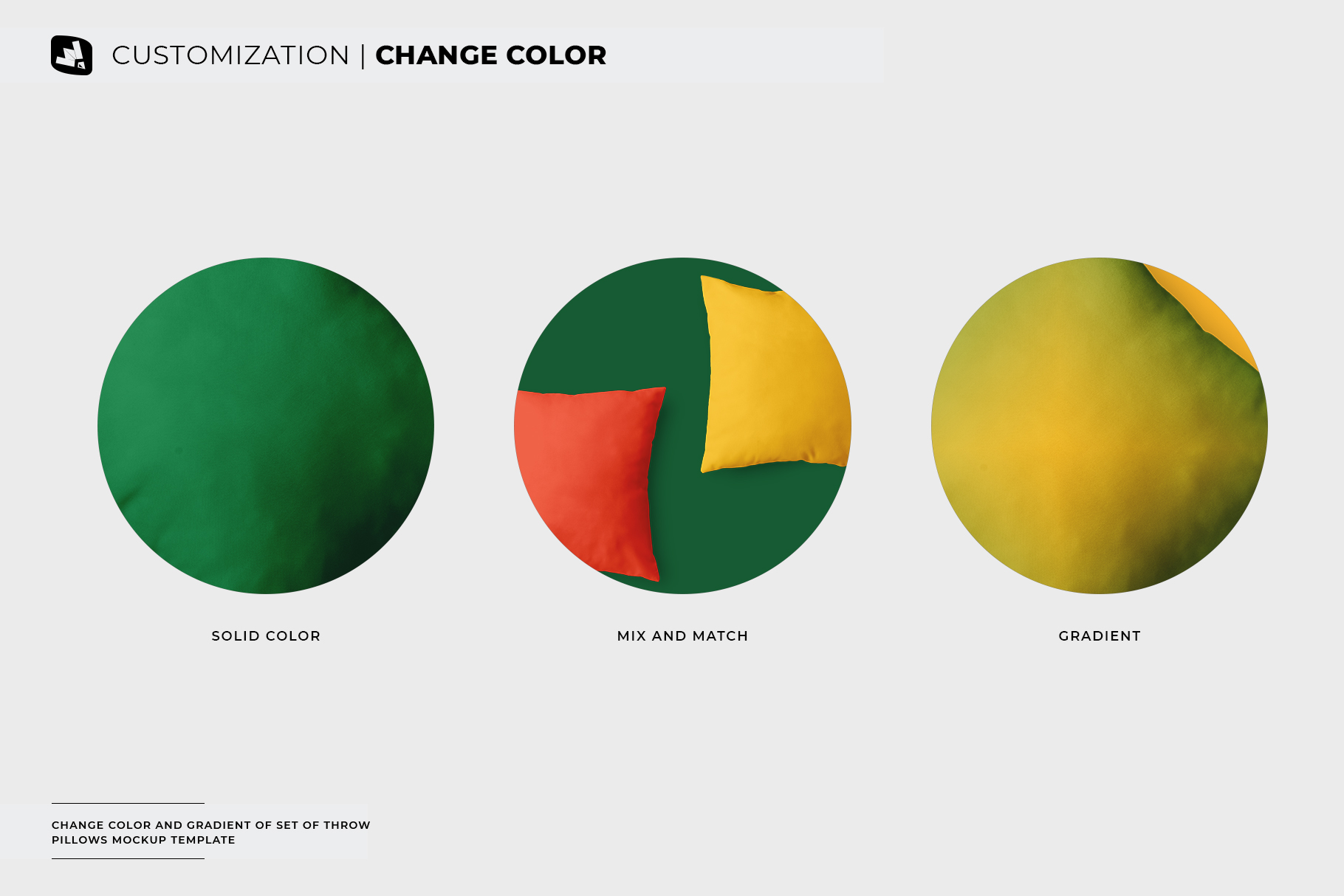 CUSTOMIZATION | CHANGE COLOR

SOLID COLOR

MIX AND MATCH

GRADIENT

CHANGE COLOR AND GRADIENT OF SET OF THROW PILLOWS MOCKUP TEMPLATE